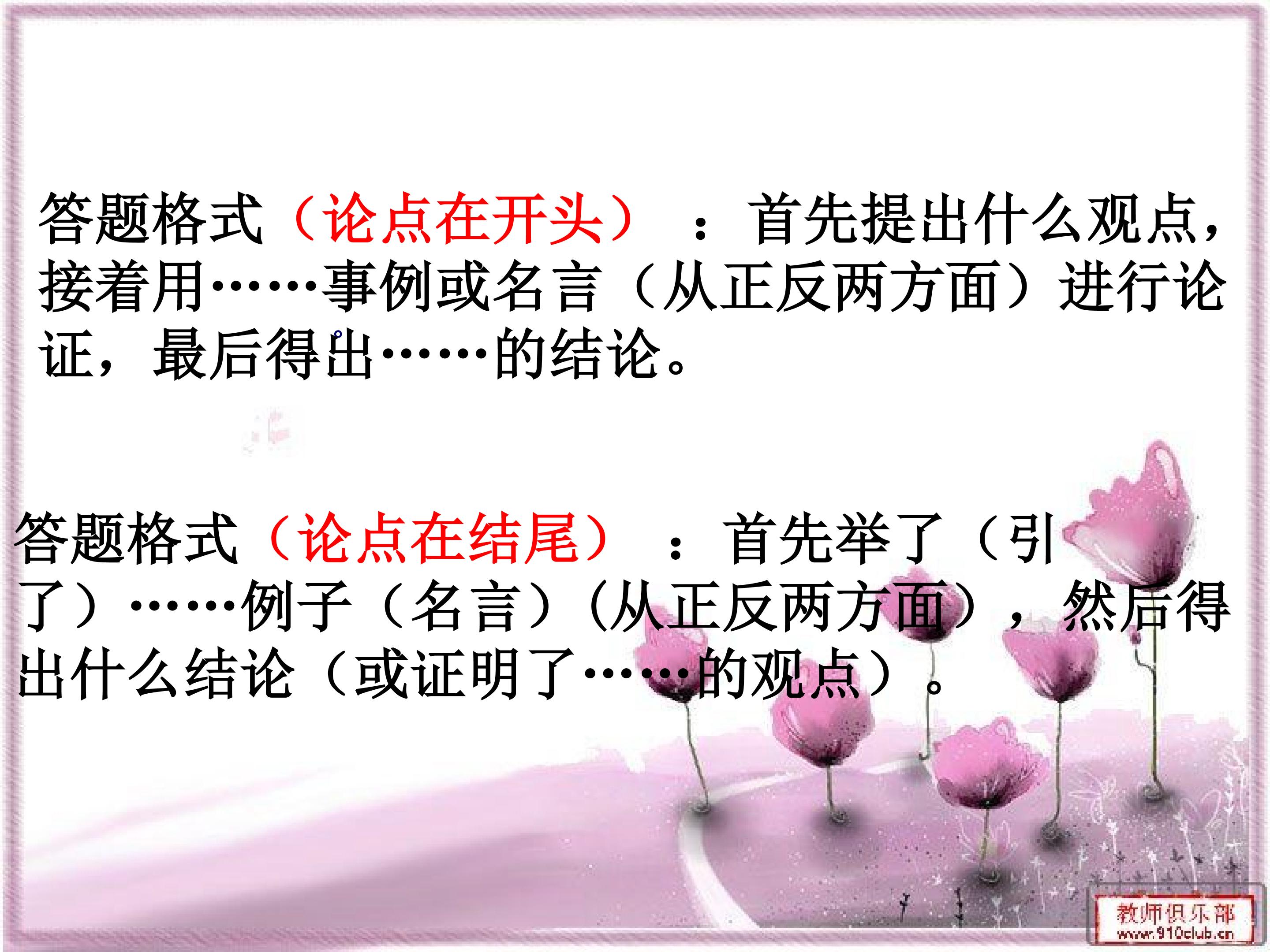 答题格式（论点在开头）：首先提出什么观点，接着用……事例或名言（从正反两方面）进行论证，最后得出……的结论。

答题格式（论点在结尾）：首先举了（引了）……例子（名言）（从正反两方面），然后得出什么结论（或证明了……的观点）。

教师俱乐部
www.910club.cn